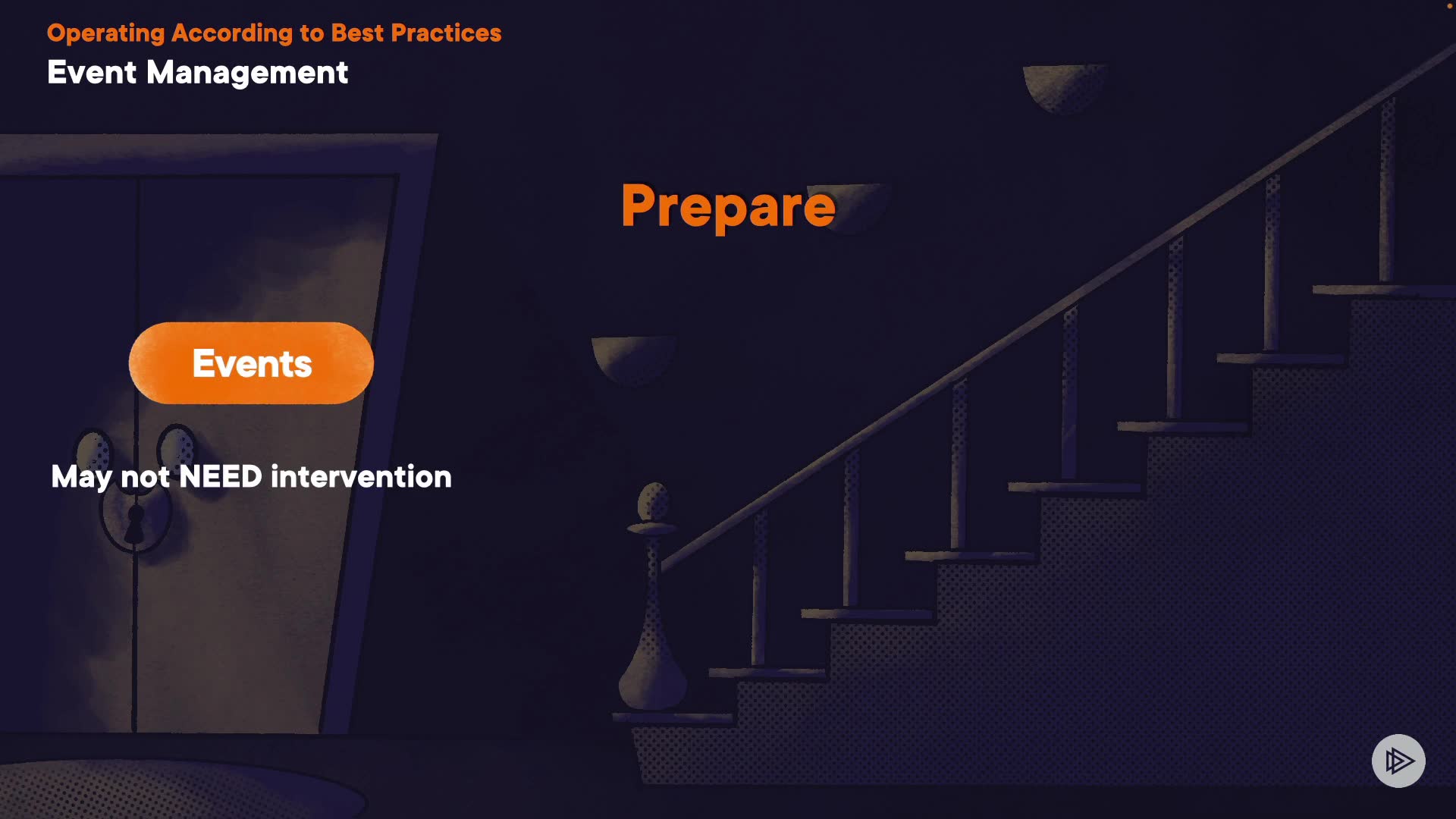 Operating According to Best Practices
Event Management

Prepare

Events

May not NEED intervention